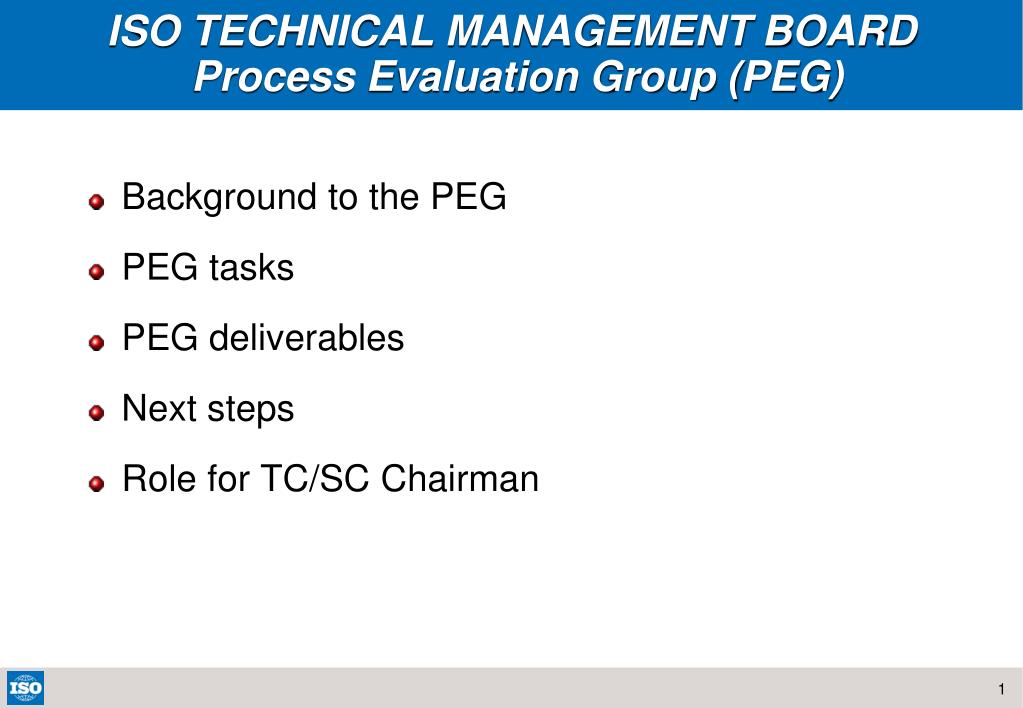 ISO TECHNICAL MANAGEMENT BOARD
Process Evaluation Group (PEG)

Background to the PEG

PEG tasks

PEG deliverables

Next steps

Role for TC/SC Chairman

ISO

1